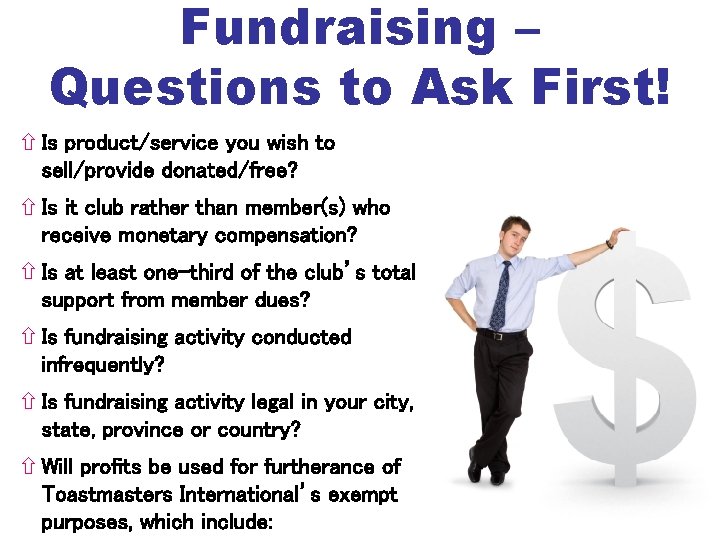 Fundraising – Questions to Ask First!

⇧ Is product/service you wish to sell/provide donated/free?

⇧ Is it club rather than member(s) who receive monetary compensation?

⇧ Is at least one-third of the club's total support from member dues?

⇧ Is fundraising activity conducted infrequently?

⇧ Is fundraising activity legal in your city, state, province or country?

⇧ Will profits be used for furtherance of Toastmasters International's exempt purposes, which include: